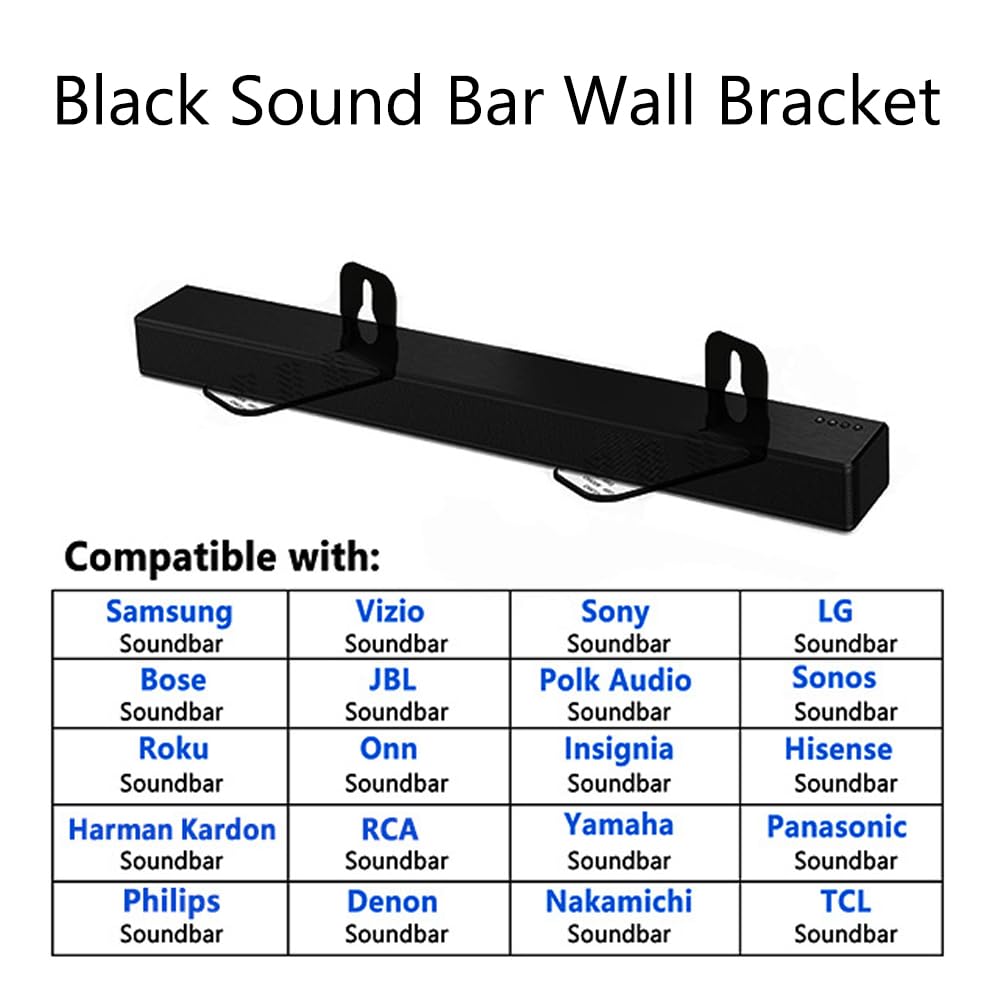 Black Sound Bar Wall Bracket

Compatible with:

| Samsung Soundbar | Vizio Soundbar | Sony Soundbar | LG Soundbar |
|---|---|---|---|
| Bose Soundbar | JBL Soundbar | Polk Audio Soundbar | Sonos Soundbar |
| Roku Soundbar | Onn Soundbar | Insignia Soundbar | Hisense Soundbar |
| Harman Kardon Soundbar | RCA Soundbar | Yamaha Soundbar | Panasonic Soundbar |
| Philips Soundbar | Denon Soundbar | Nakamichi Soundbar | TCL Soundbar |